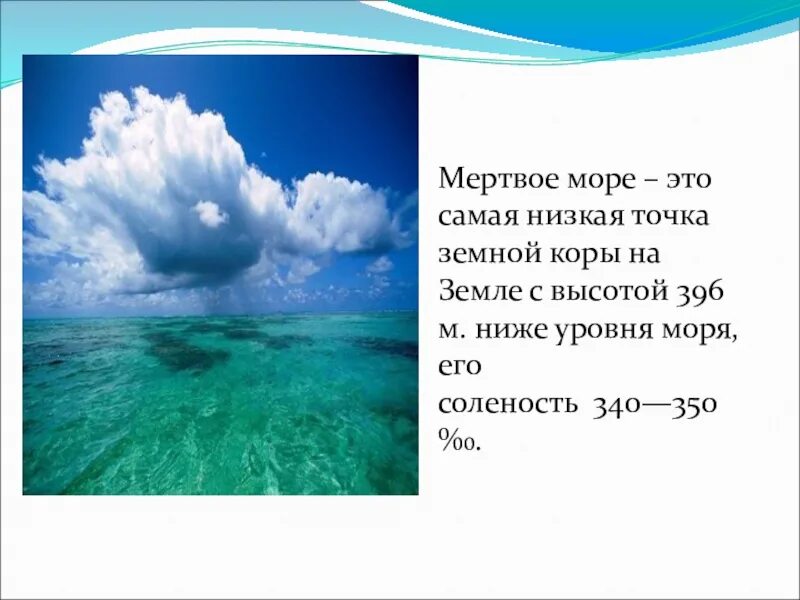 Мертвое море – это самая низкая точка земной коры на Земле с высотой 396 м. ниже уровня моря, его
соленость 340—350 ‰.